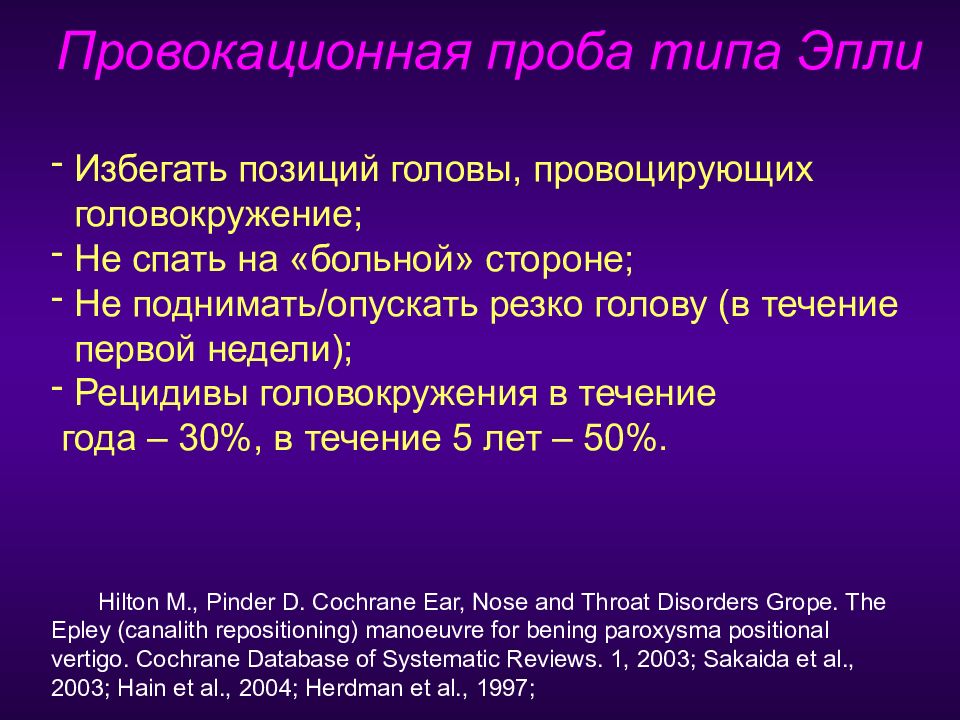 Провокационная проба типа Эпли

- Избегать позиций головы, провоцирующих головокружение;
- Не спать на «больной» стороне;
- Не поднимать/опускать резко голову (в течение первой недели);
- Рецидивы головокружения в течение года – 30%, в течение 5 лет – 50%.

Hilton M., Pinder D. Cochrane Ear, Nose and Throat Disorders Grope. The Epley (canalith repositioning) manoeuvre for bening paroxysma positional vertigo. Cochrane Database of Systematic Reviews. 1, 2003; Sakaida et al., 2003; Hain et al., 2004; Herdman et al., 1997;